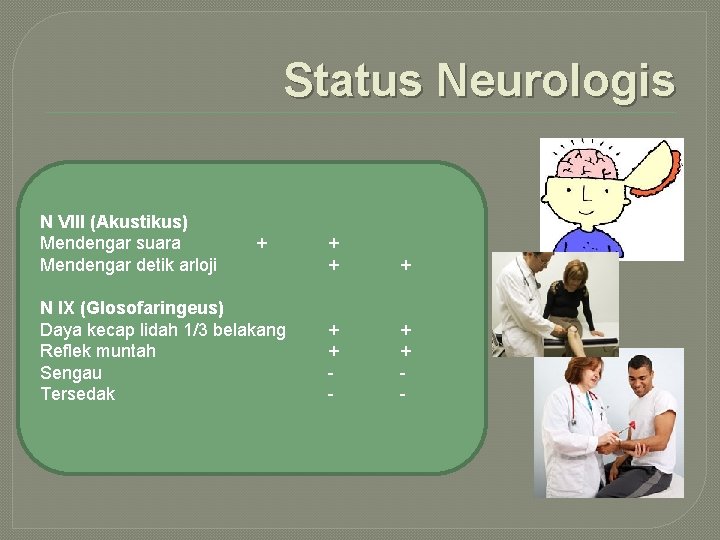 Status Neurologis

N VIII (Akustikus)
Mendengar suara + +
Mendengar detik arloji + +

N IX (Glosofaringeus)
Daya kecap lidah 1/3 belakang + +
Reflek muntah + +
Sengau - -
Tersedak - -